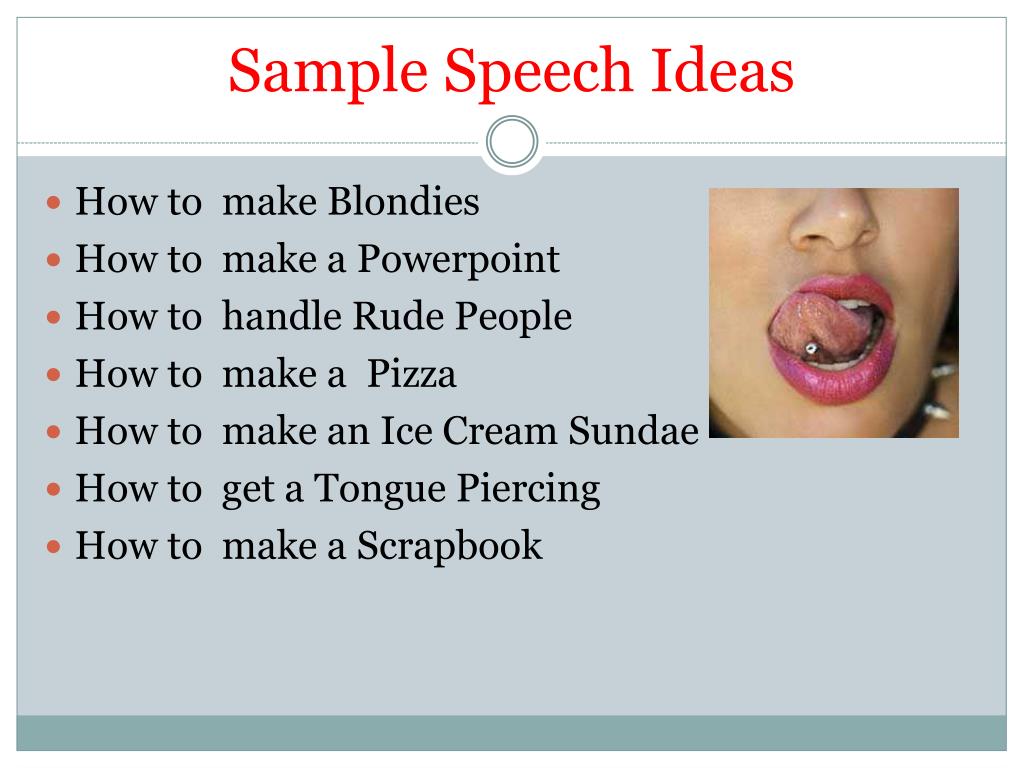 Sample Speech Ideas

- How to make Blondies
- How to make a Powerpoint
- How to handle Rude People
- How to make a Pizza
- How to make an Ice Cream Sundae
- How to get a Tongue Piercing
- How to make a Scrapbook